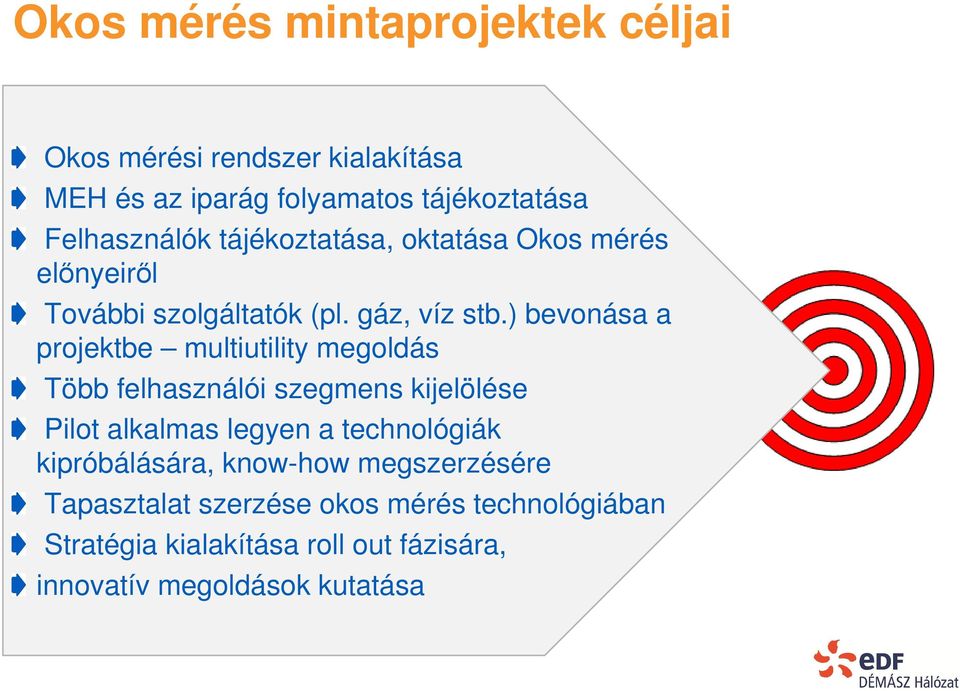 Okos mérés mintaprojektek céljai

Okos mérési rendszer kialakítása

MEH és az iparág folyamatos tájékoztatása

Felhasználók tájékoztatása, oktatása Okos mérés előnyeiről

További szolgáltatók (pl. gáz, víz stb.) bevonása a projektbe – multiutility megoldás

Több felhasználói szegmens kijelölése

Pilot alkalmas legyen a technológiák kipróbálására, know-how megszerzésére

Tapasztalat szerzése okos mérés technológiában

Stratégia kialakítása roll out fázisára,

innovatív megoldások kutatása

eDF
DÉMÁSZ Hálózat